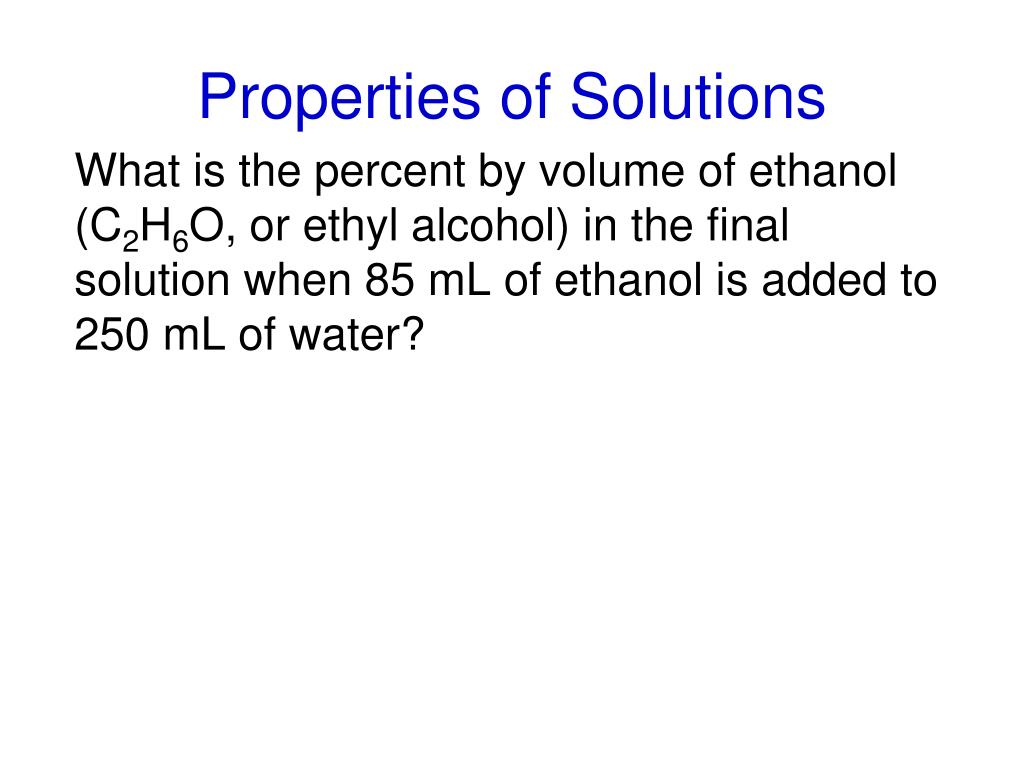 Properties of Solutions

What is the percent by volume of ethanol ($C_2H_6O$, or ethyl alcohol) in the final solution when 85 mL of ethanol is added to 250 mL of water?